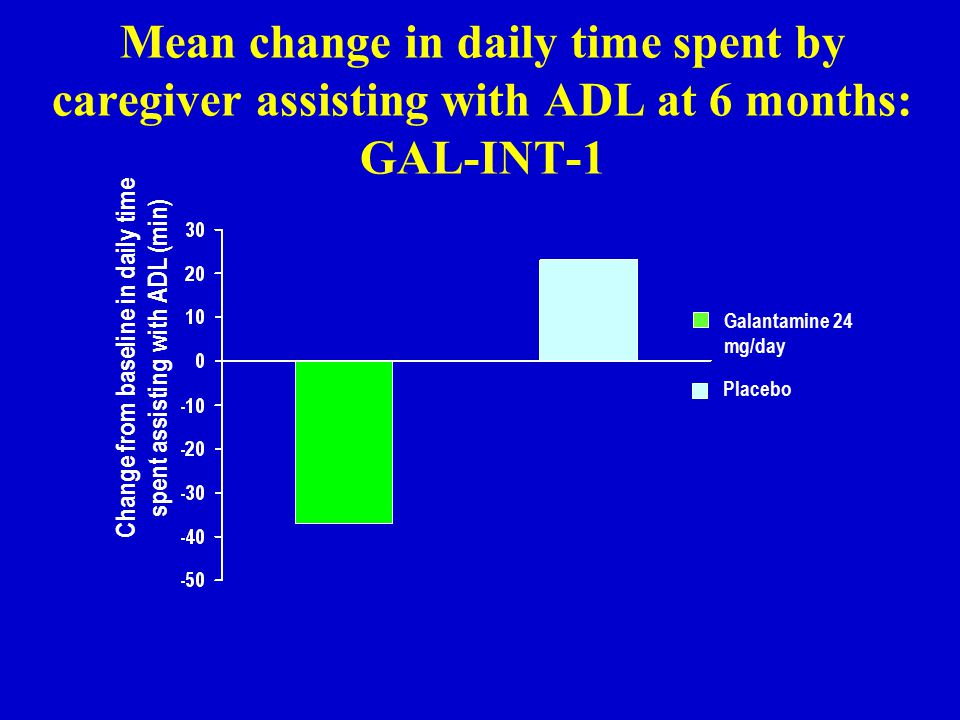 Mean change in daily time spent by caregiver assisting with ADL at 6 months: GAL-INT-1

Change from baseline in daily time spent assisting with ADL (min)

30
20
10
0
-10
-20
-30
-40
-50

Galantamine 24 mg/day

Placebo